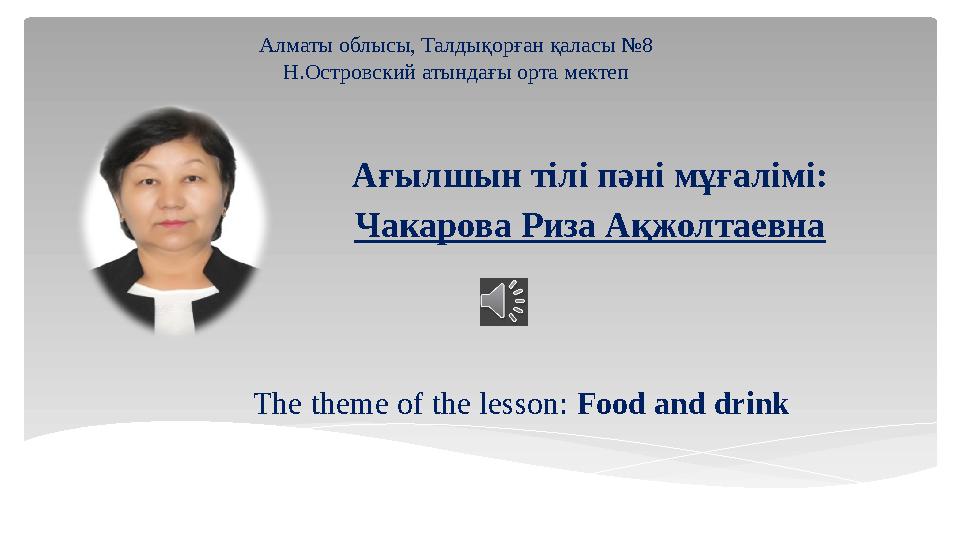 Алматы облысы, Талдықорған қаласы №8
Н.Островский атындағы орта мектеп

Ағылшын тілі пәні мұғалімі:
Чакарова Риза Ақжолтаевна

The theme of the lesson: Food and drink